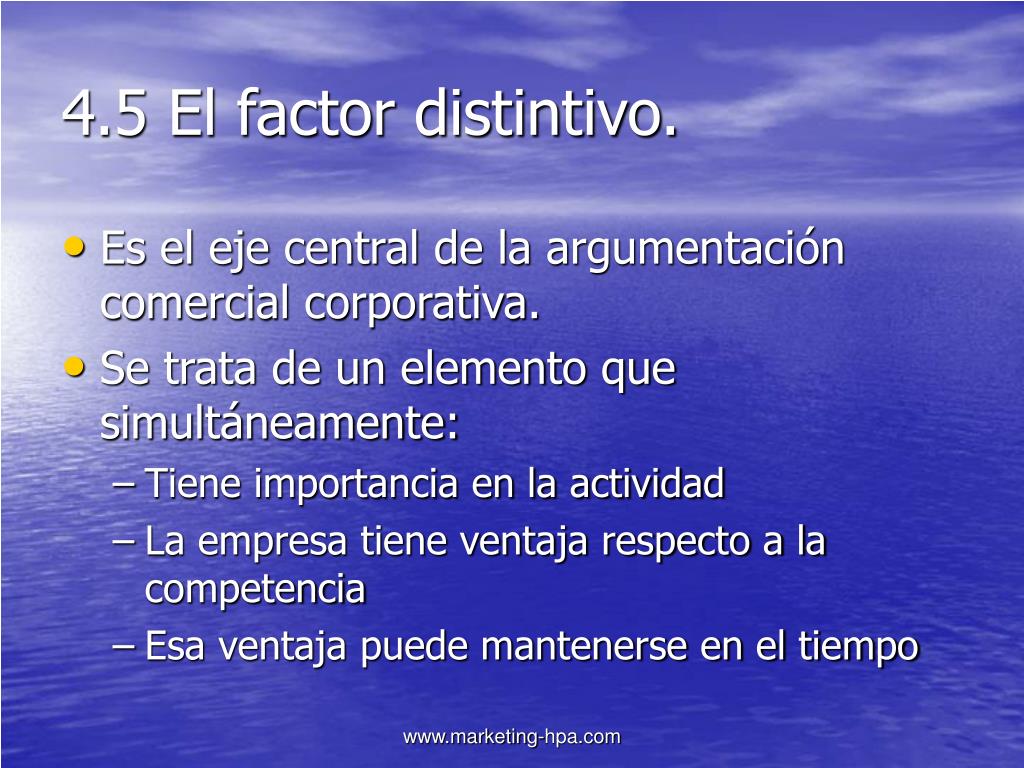 4.5 El factor distintivo.

• Es el eje central de la argumentación comercial corporativa.
• Se trata de un elemento que simultáneamente:
– Tiene importancia en la actividad
– La empresa tiene ventaja respecto a la competencia
– Esa ventaja puede mantenerse en el tiempo

www.marketing-hpa.com